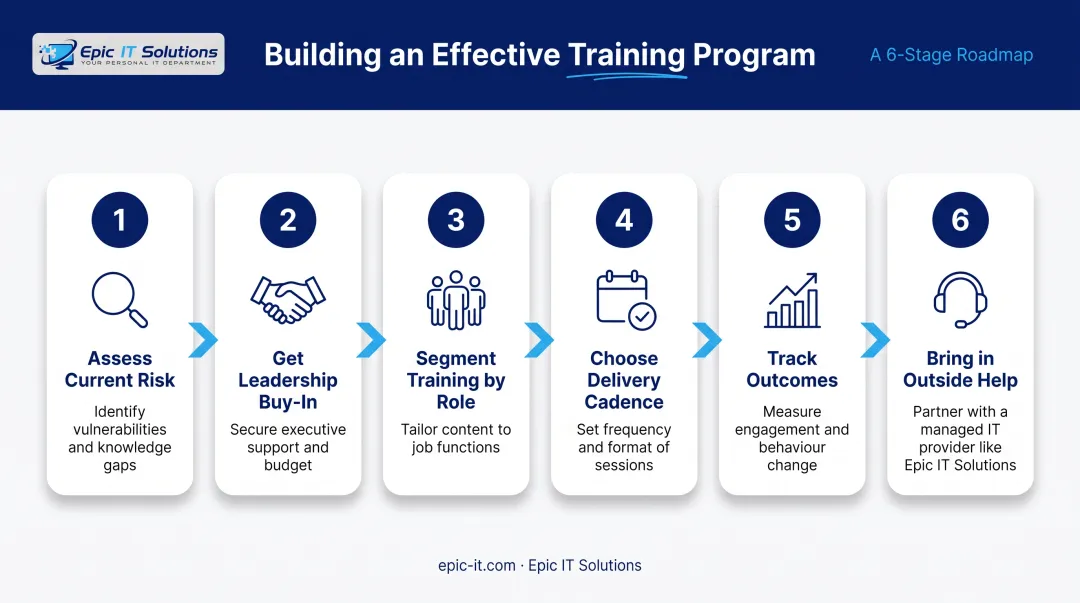 Epic IT Solutions
YOUR PERSONAL IT DEPARTMENT

Building an Effective Training Program

A 6-Stage Roadmap

1
Assess Current Risk
Identify vulnerabilities and knowledge gaps

2
Get Leadership Buy-In
Secure executive support and budget

3
Segment Training by Role
Tailor content to job functions

4
Choose Delivery Cadence
Set frequency and format of sessions

5
Track Outcomes
Measure engagement and behaviour change

6
Bring in Outside Help
Partner with a managed IT provider like Epic IT Solutions

epic-it.com · Epic IT Solutions